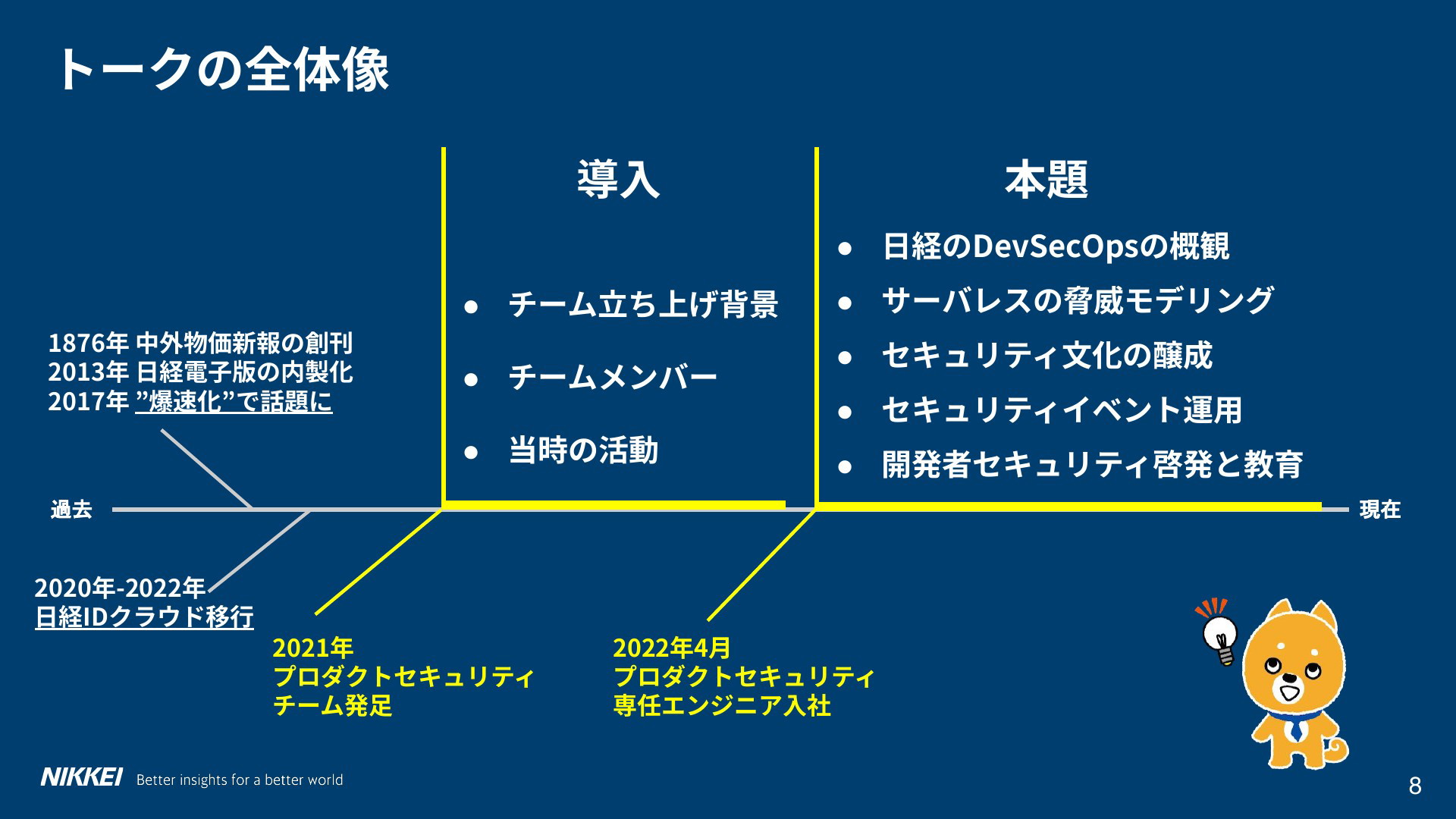 トークの全体像

導入

● チーム立ち上げ背景
● チームメンバー
● 当時の活動

本題

● 日経のDevSecOpsの概観
● サーバレスの脅威モデリング
● セキュリティ文化の醸成
● セキュリティイベント運用
● 開発者セキュリティ啓発と教育

1876年 中外物価新報の創刊
2013年 日経電子版の内製化
2017年 ”爆速化”で話題に

過去

現在

2020年-2022年
日経IDクラウド移行

2021年
プロダクトセキュリティ
チーム発足

2022年4月
プロダクトセキュリティ
専任エンジニア入社

NIKKEI Better insights for a better world

8